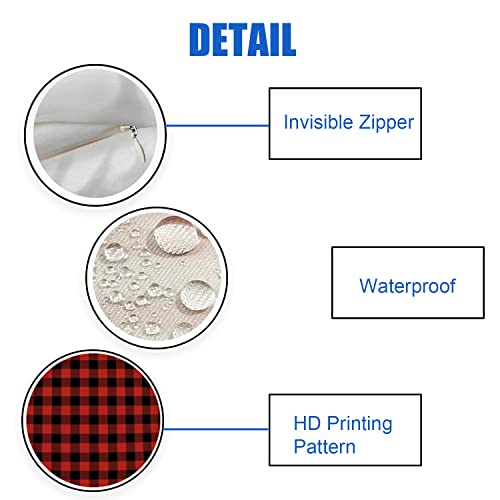 DETAIL

Invisible Zipper

Waterproof

HD Printing Pattern